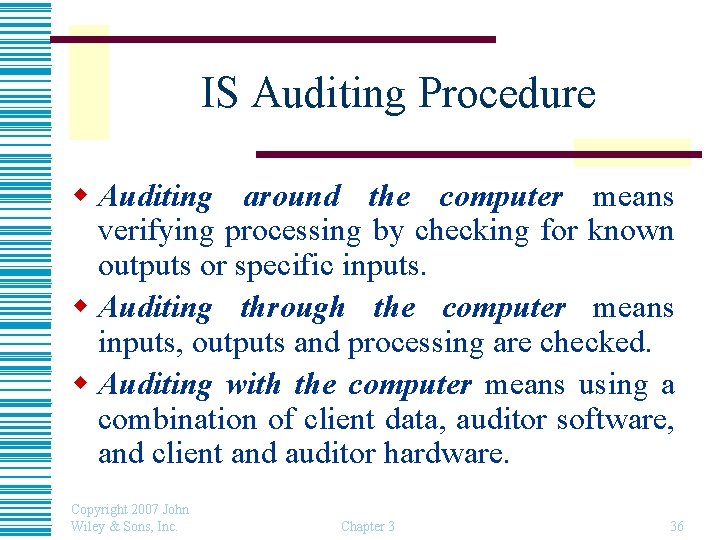 IS Auditing Procedure

Auditing around the computer means verifying processing by checking for known outputs or specific inputs.

Auditing through the computer means inputs, outputs and processing are checked.

Auditing with the computer means using a combination of client data, auditor software, and client and auditor hardware.

Copyright 2007 John Wiley & Sons, Inc.

Chapter 3

36